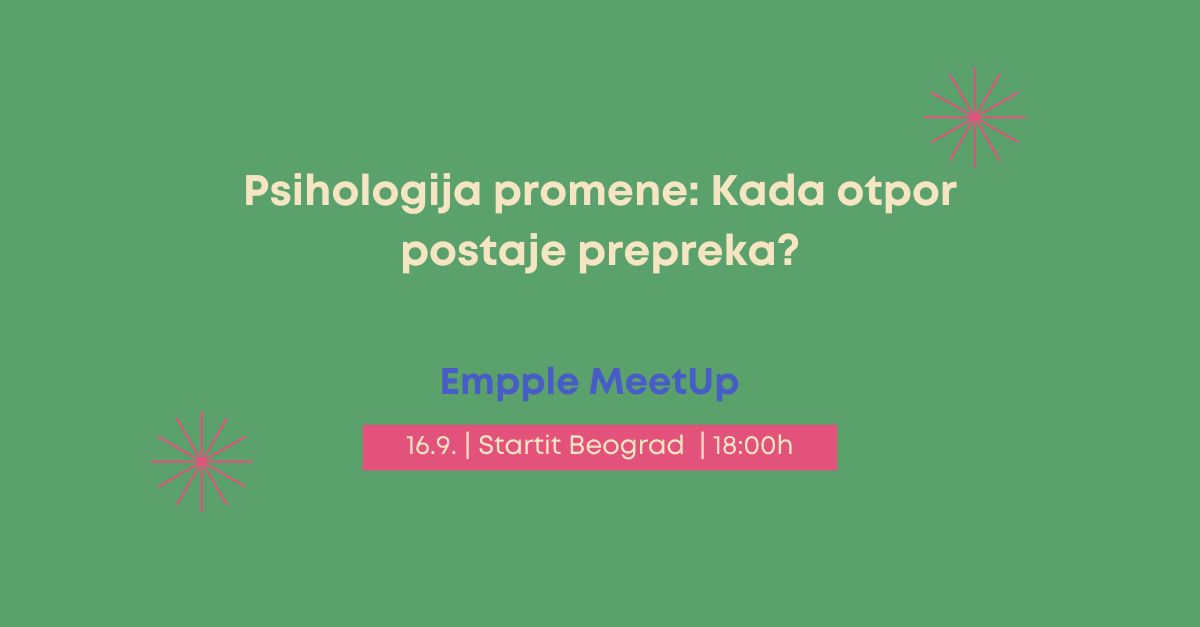 Psihologija promene: Kada otpor postaje prepreka?

Empple MeetUp

16.9. | Startit Beograd | 18:00h